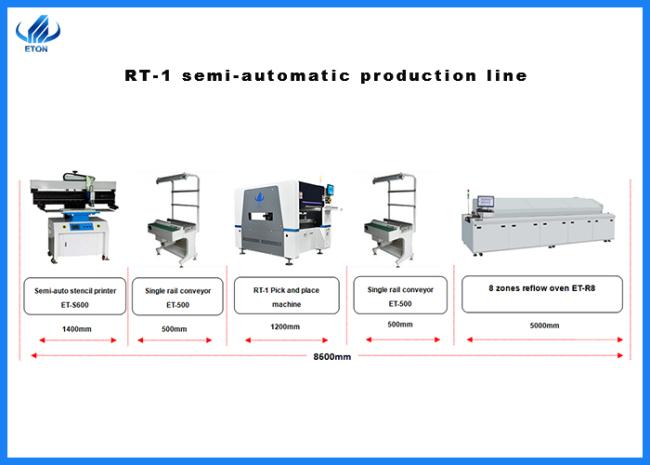 ETON

RT-1 semi-automatic production line

Semi-auto stencil printer ET-S600

1400mm

Single rail conveyor ET-500

500mm

RT-1 Pick and place machine

1200mm

Single rail conveyor ET-500

500mm

8 zones reflow oven ET-R8

5000mm

8600mm